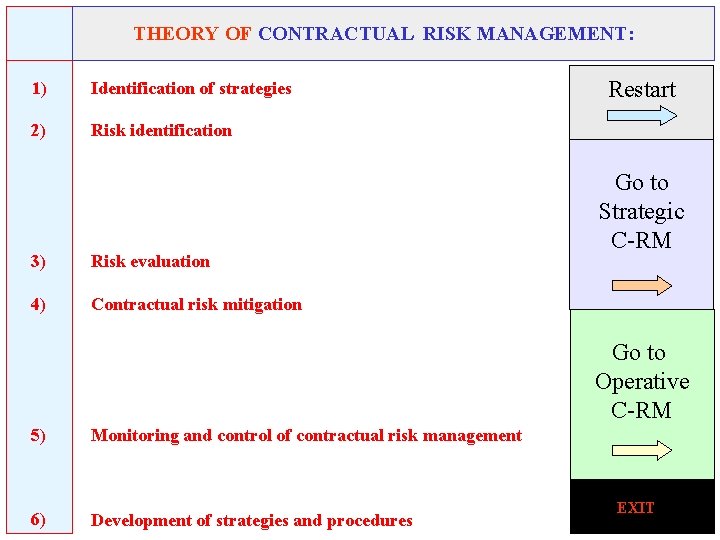 THEORY OF CONTRACTUAL RISK MANAGEMENT:

1) Identification of strategies

2) Risk identification

3) Risk evaluation

4) Contractual risk mitigation

5) Monitoring and control of contractual risk management

6) Development of strategies and procedures

Restart

Go to Strategic C-RM

Go to Operative C-RM

EXIT